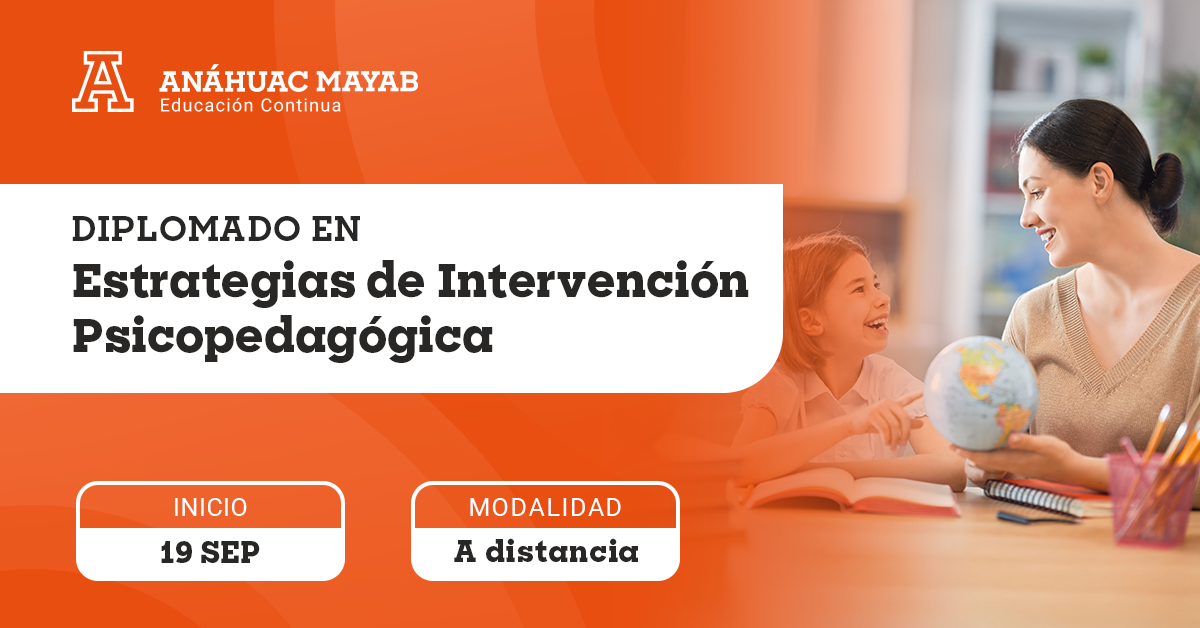 A
ANÁHUAC MAYAB
Educación Continua

DIPLOMADO EN
Estrategias de Intervención Psicopedagógica

INICIO
19 SEP

MODALIDAD
A distancia